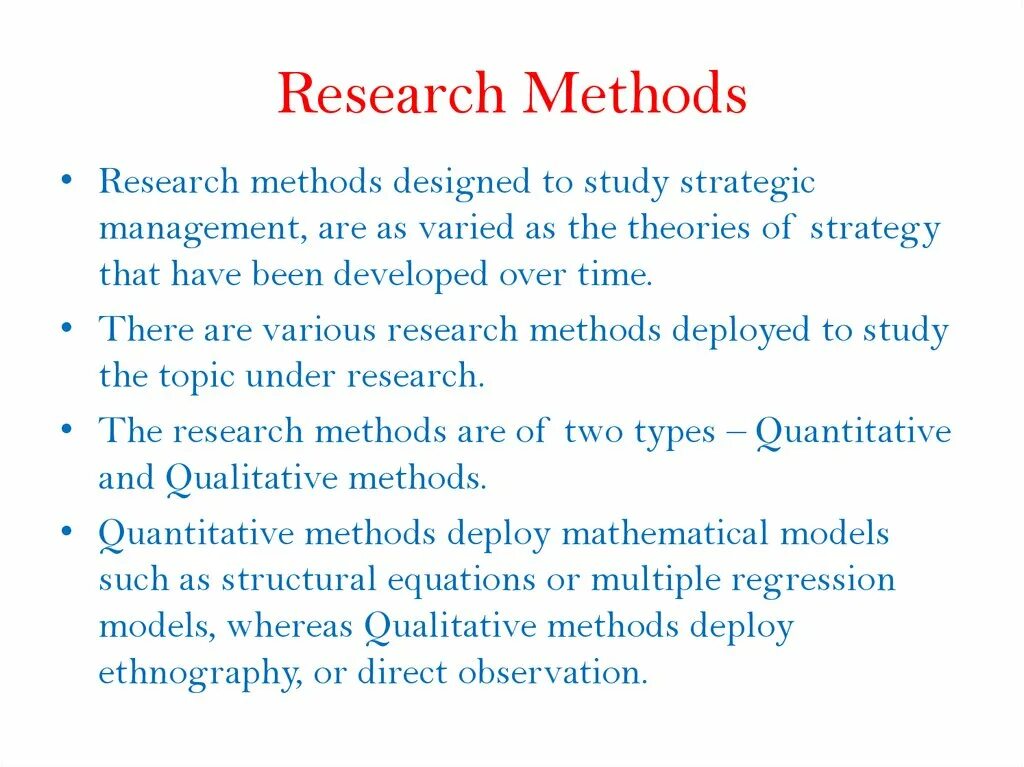 Research Methods

• Research methods designed to study strategic management, are as varied as the theories of strategy that have been developed over time.

• There are various research methods deployed to study the topic under research.

• The research methods are of two types – Quantitative and Qualitative methods.

• Quantitative methods deploy mathematical models such as structural equations or multiple regression models, whereas Qualitative methods deploy ethnography, or direct observation.